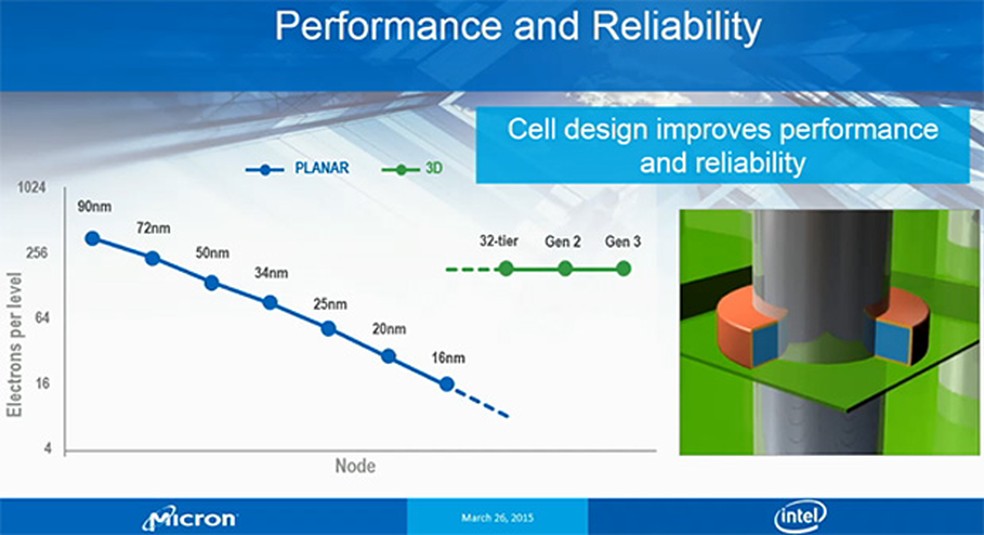 Performance and Reliability

Cell design improves performance and reliability

PLANAR 3D

1024
256
64
16
4

Electrons per level

90nm
72nm
50nm
34nm
25nm
20nm
16nm

32-tier
Gen 2
Gen 3

Node

Micron

March 26, 2015

intel